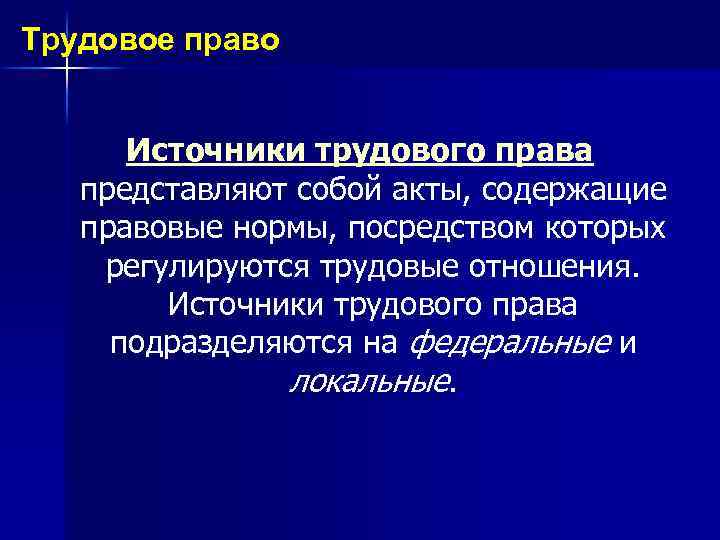 Трудовое право

Источники трудового права представляют собой акты, содержащие правовые нормы, посредством которых регулируются трудовые отношения. Источники трудового права подразделяются на федеральные и локальные.